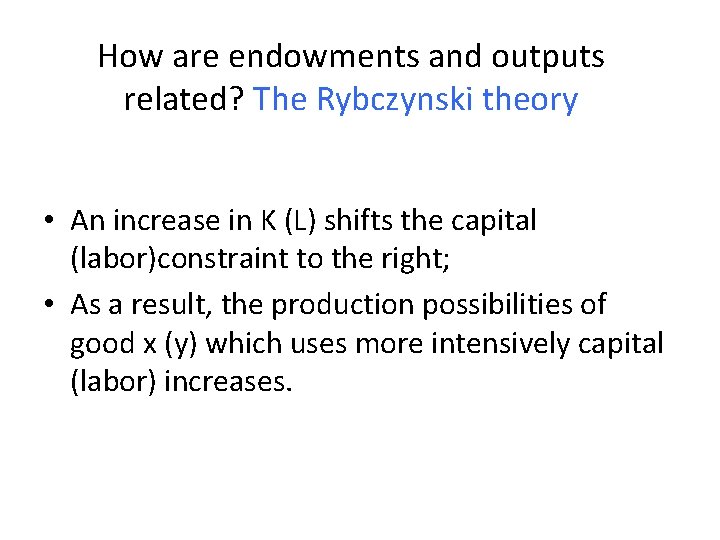 How are endowments and outputs related? The Rybczynski theory

• An increase in K (L) shifts the capital (labor)constraint to the right;
• As a result, the production possibilities of good x (y) which uses more intensively capital (labor) increases.